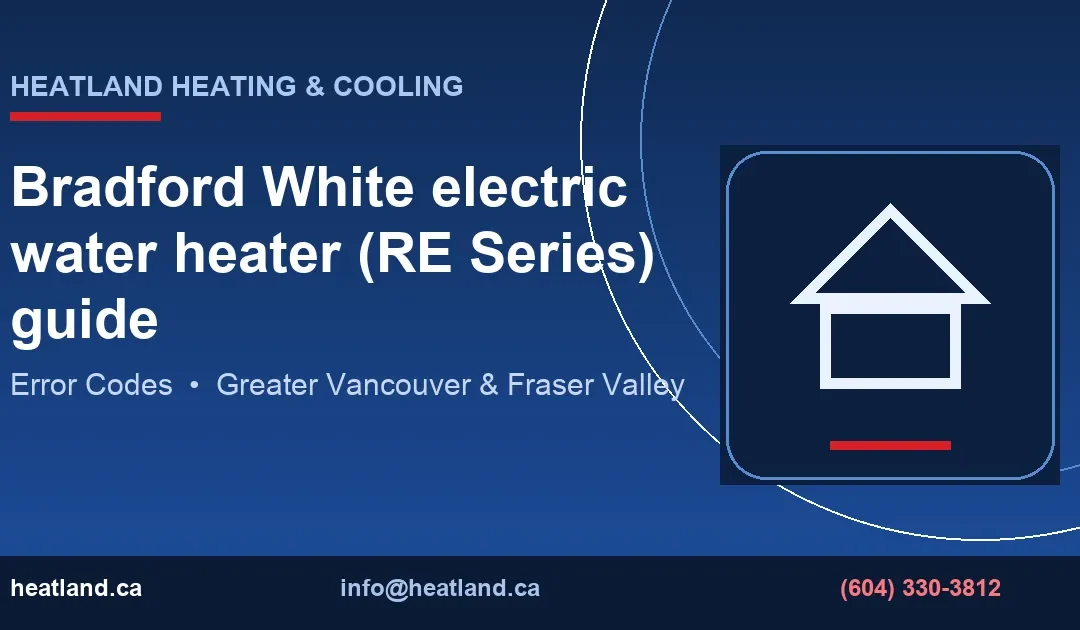 HEATLAND HEATING & COOLING

Bradford White electric water heater (RE Series) guide

Error Codes • Greater Vancouver & Fraser Valley

heatland.ca

info@heatland.ca

(604) 330-3812